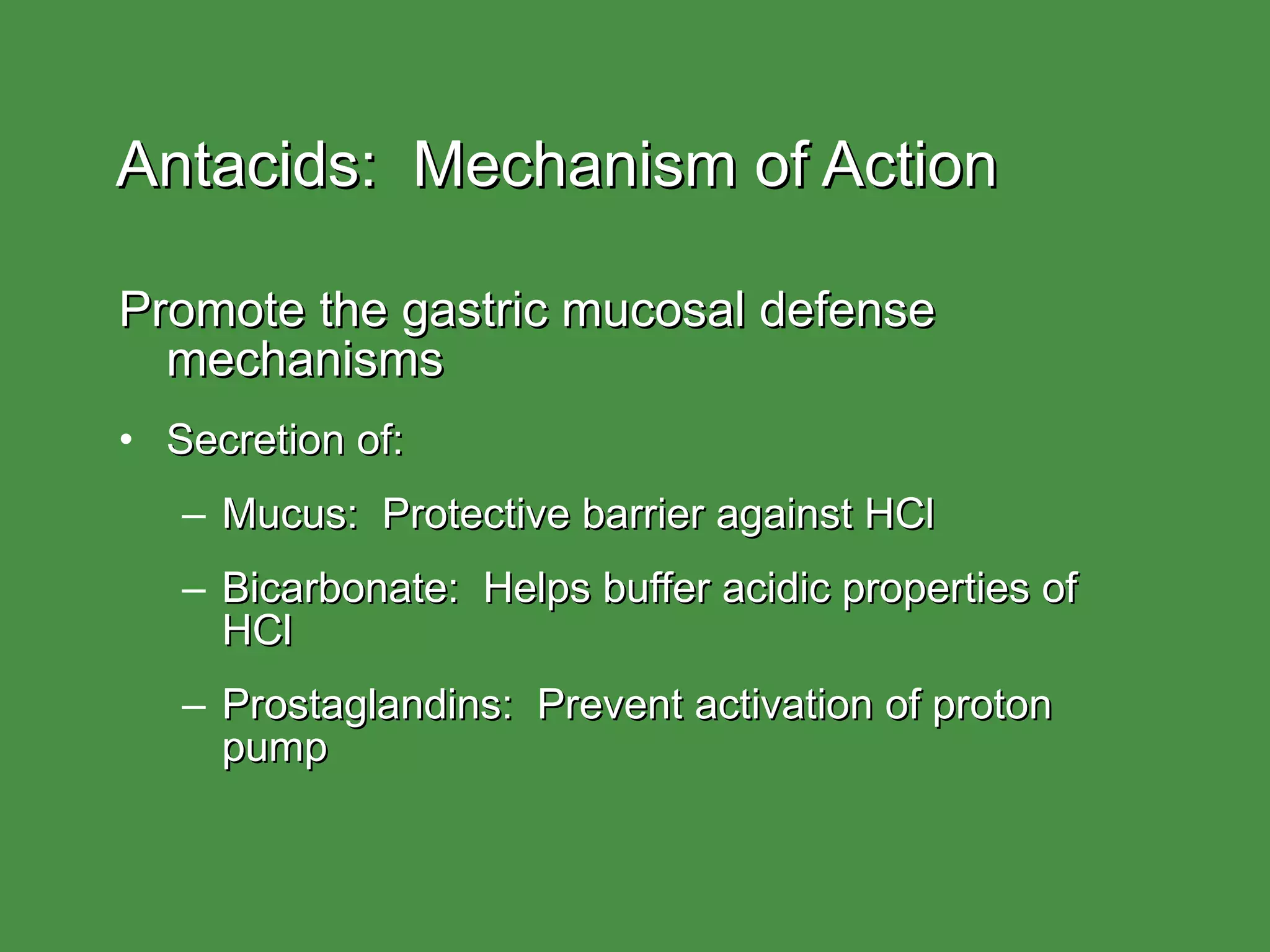 Antacids:  Mechanism of Action

Promote the gastric mucosal defense mechanisms

• Secretion of:

– Mucus:  Protective barrier against HCl

– Bicarbonate:  Helps buffer acidic properties of HCl

– Prostaglandins:  Prevent activation of proton pump